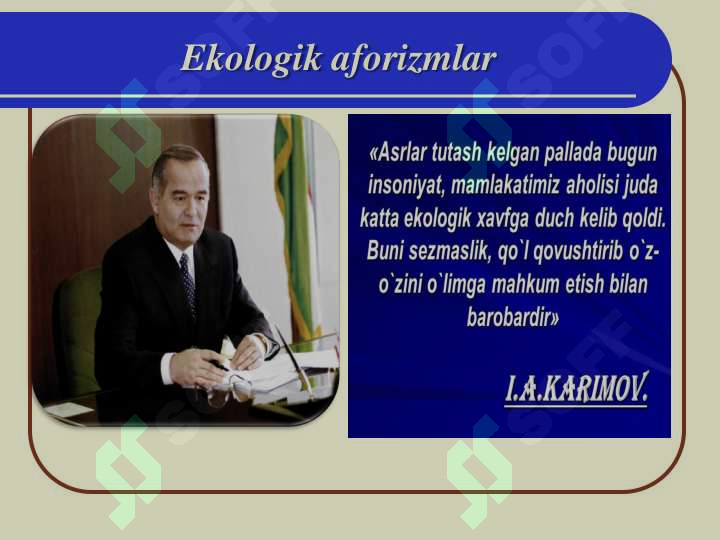 Ekologik aforizmlar

«Asrlar tutash kelgan pallada bugun insoniyat, mamlakatimiz aholisi juda katta ekologik xavfga duch kelib qoldi. Buni sezmaslik, qo`l qovushtirib o`z-o`zini o`limga mahkum etish bilan barobardir»

I.A.KARIMOV.

SOFT
SOFT
SOFT